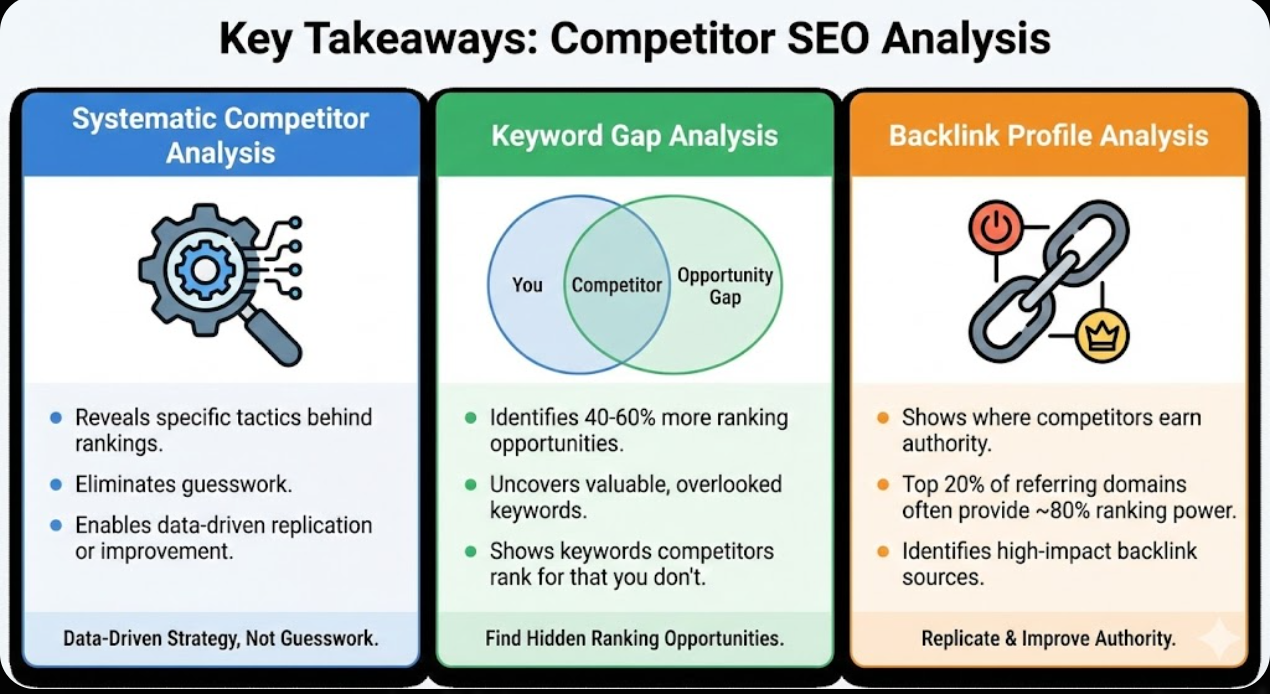 Key Takeaways: Competitor SEO Analysis

Systematic Competitor Analysis

- Reveals specific tactics behind rankings.
- Eliminates guesswork.
- Enables data-driven replication or improvement.

Data-Driven Strategy, Not Guesswork.

Keyword Gap Analysis

You
Competitor
Opportunity Gap

- Identifies 40-60% more ranking opportunities.
- Uncovers valuable, overlooked keywords.
- Shows keywords competitors rank for that you don't.

Find Hidden Ranking Opportunities.

Backlink Profile Analysis

- Shows where competitors earn authority.
- Top 20% of referring domains often provide ~80% ranking power.
- Identifies high-impact backlink sources.

Replicate & Improve Authority.